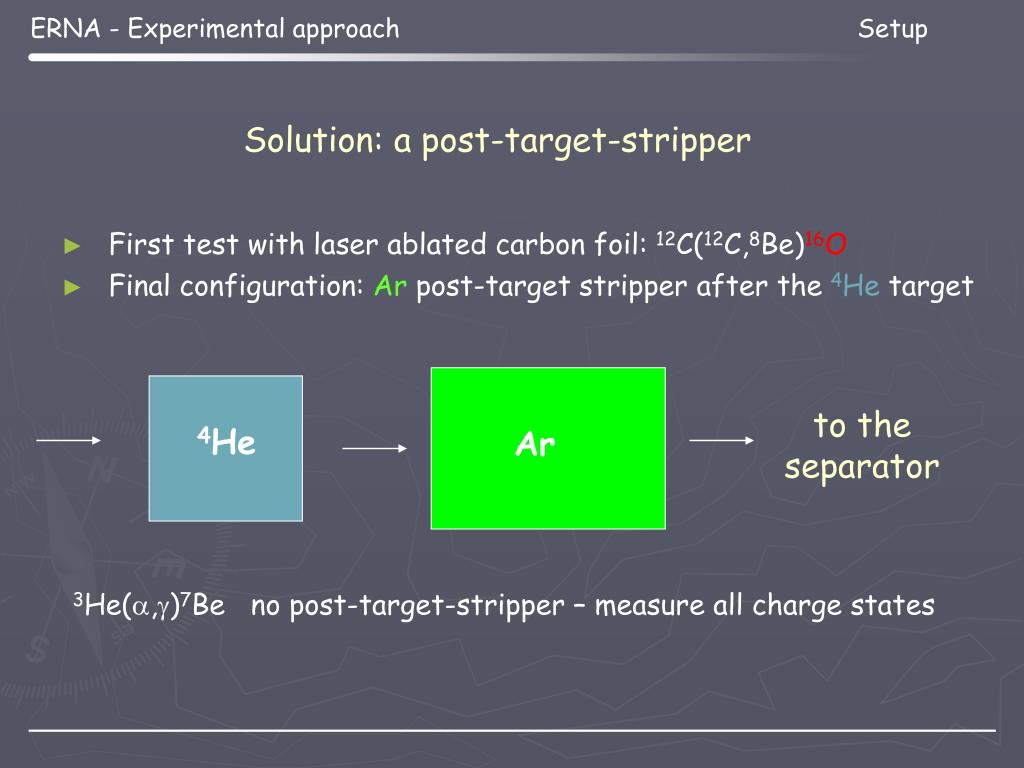 ERNA - Experimental approach

Setup

Solution: a post-target-stripper

► First test with laser ablated carbon foil: $^{12}C(^{12}C,^{8}Be)^{16}O$
► Final configuration: Ar post-target stripper after the $^{4}He$ target

$^{4}He$

Ar

to the separator

$^{3}He(\alpha,\gamma)^{7}Be$ no post-target-stripper – measure all charge states